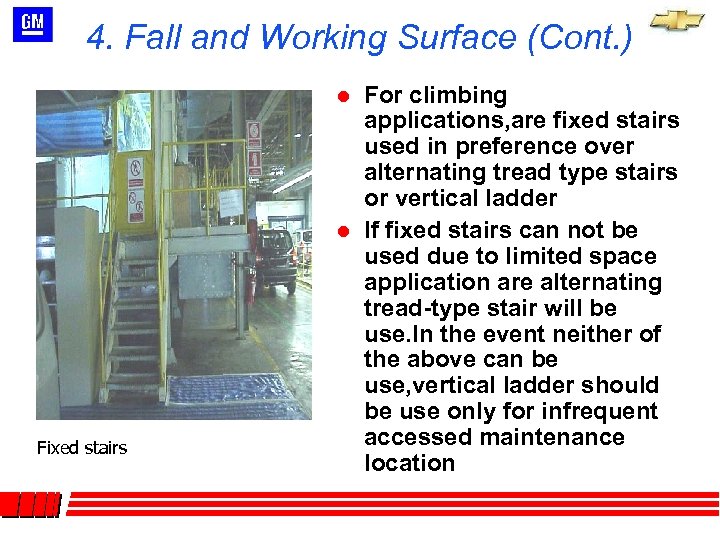 GM

4. Fall and Working Surface (Cont.)

Fixed stairs

- For climbing applications,are fixed stairs used in preference over alternating tread type stairs or vertical ladder
- If fixed stairs can not be used due to limited space application are alternating tread-type stair will be use.In the event neither of the above can be use,vertical ladder should be use only for infrequent accessed maintenance location